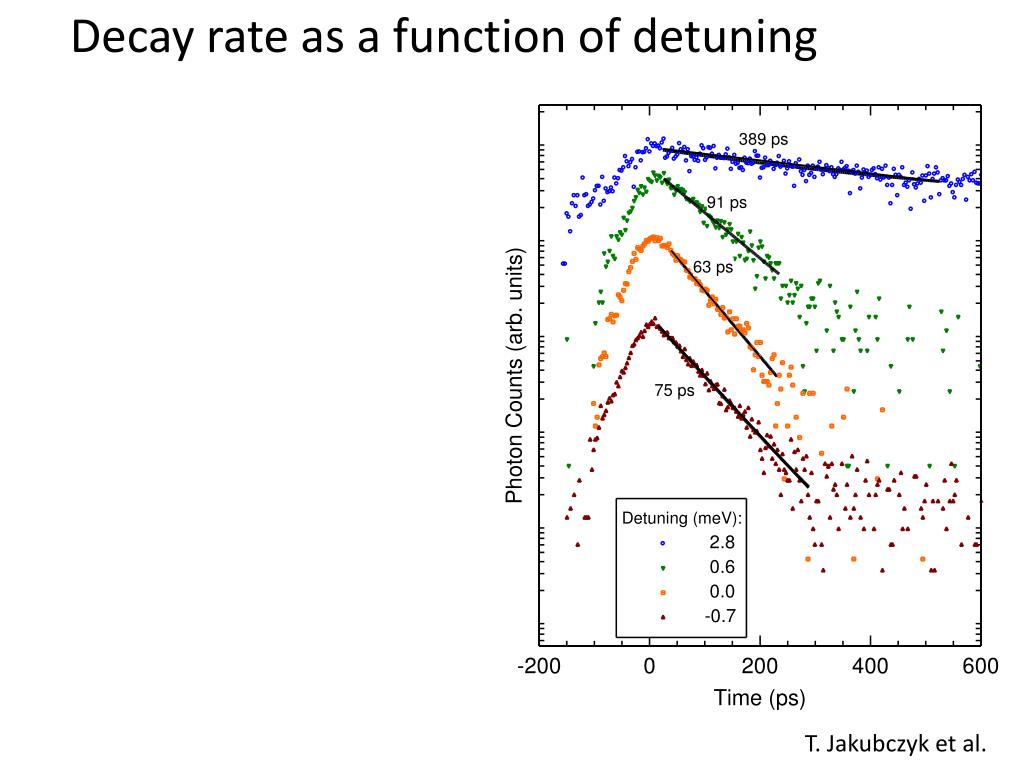 Decay rate as a function of detuning

389 ps
91 ps
63 ps
75 ps

Photon Counts (arb. units)

Detuning (meV):
2.8
0.6
0.0
-0.7

-200
0
200
400
600
Time (ps)

T. Jakubczyk et al.